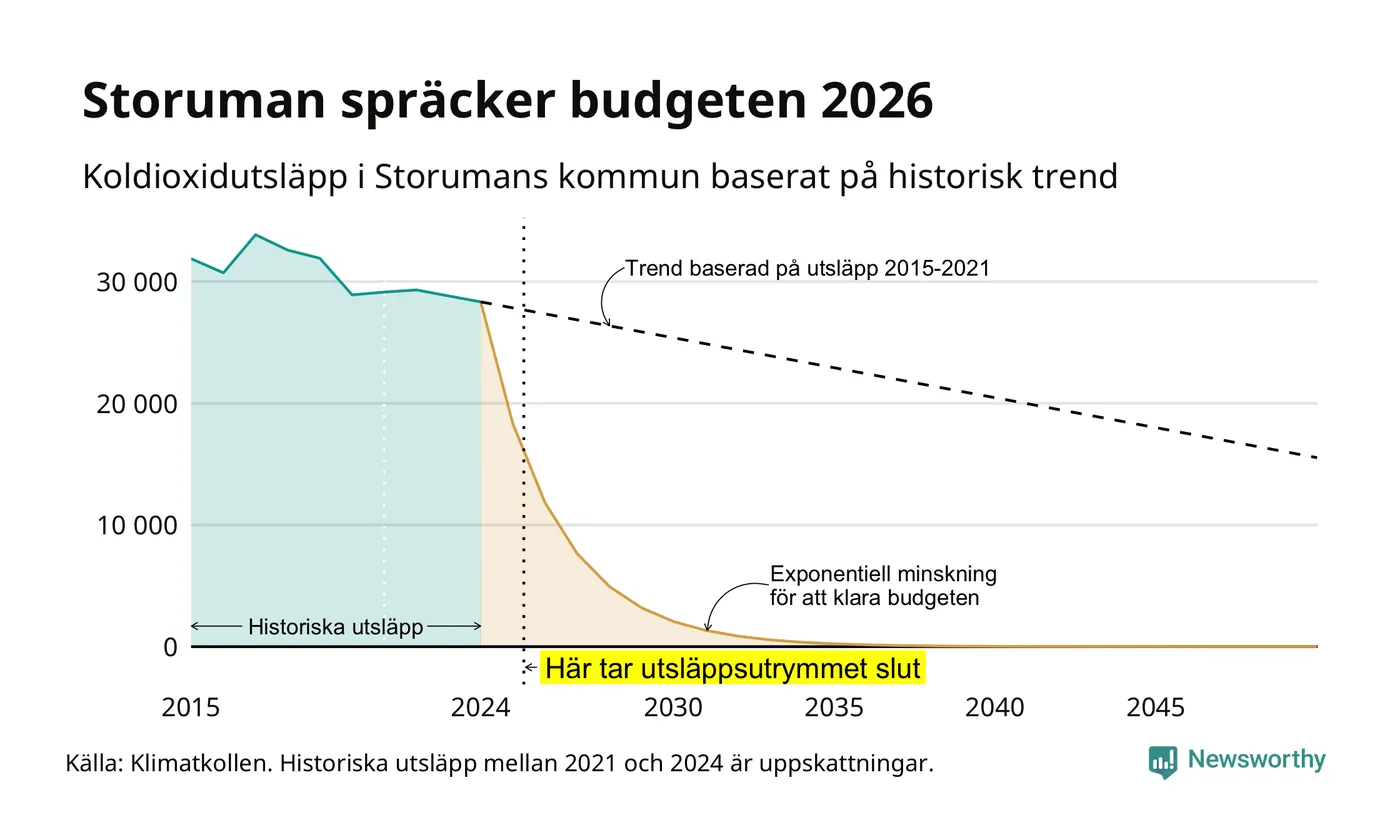 Storuman spräcker budgeten 2026

Koldioxidutsläpp i Storumans kommun baserat på historisk trend

30 000
20 000
10 000
0

Trend baserad på utsläpp 2015-2021

Exponentiell minskning för att klara budgeten

Historiska utsläpp

Här tar utsläppsutrymmet slut

2015
2024
2030
2035
2040
2045

Källa: Klimatkollen. Historiska utsläpp mellan 2021 och 2024 är uppskattningar.

Newsworthy